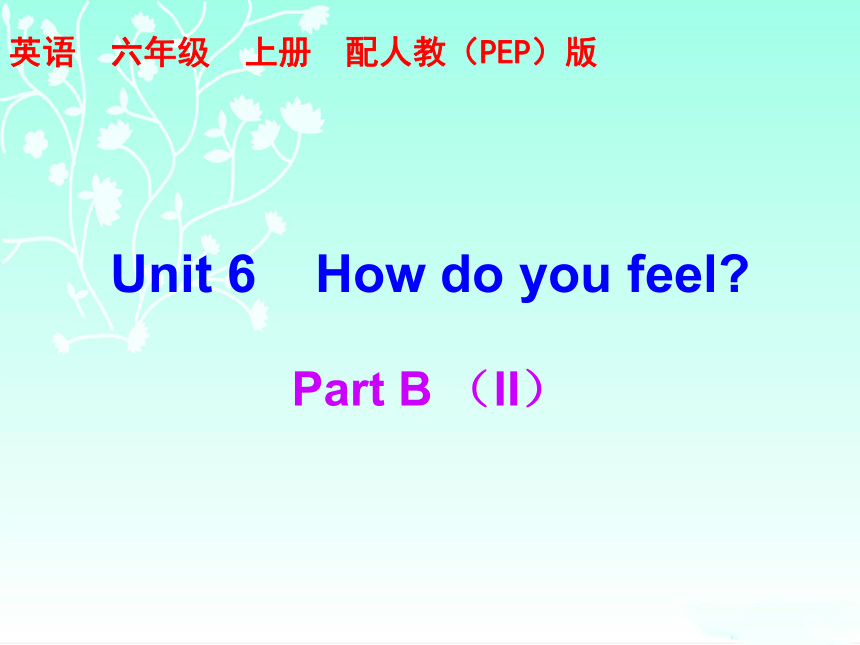 英语　六年级　上册　配人教（PEP）版

Unit 6　How do you feel?

Part B （II）